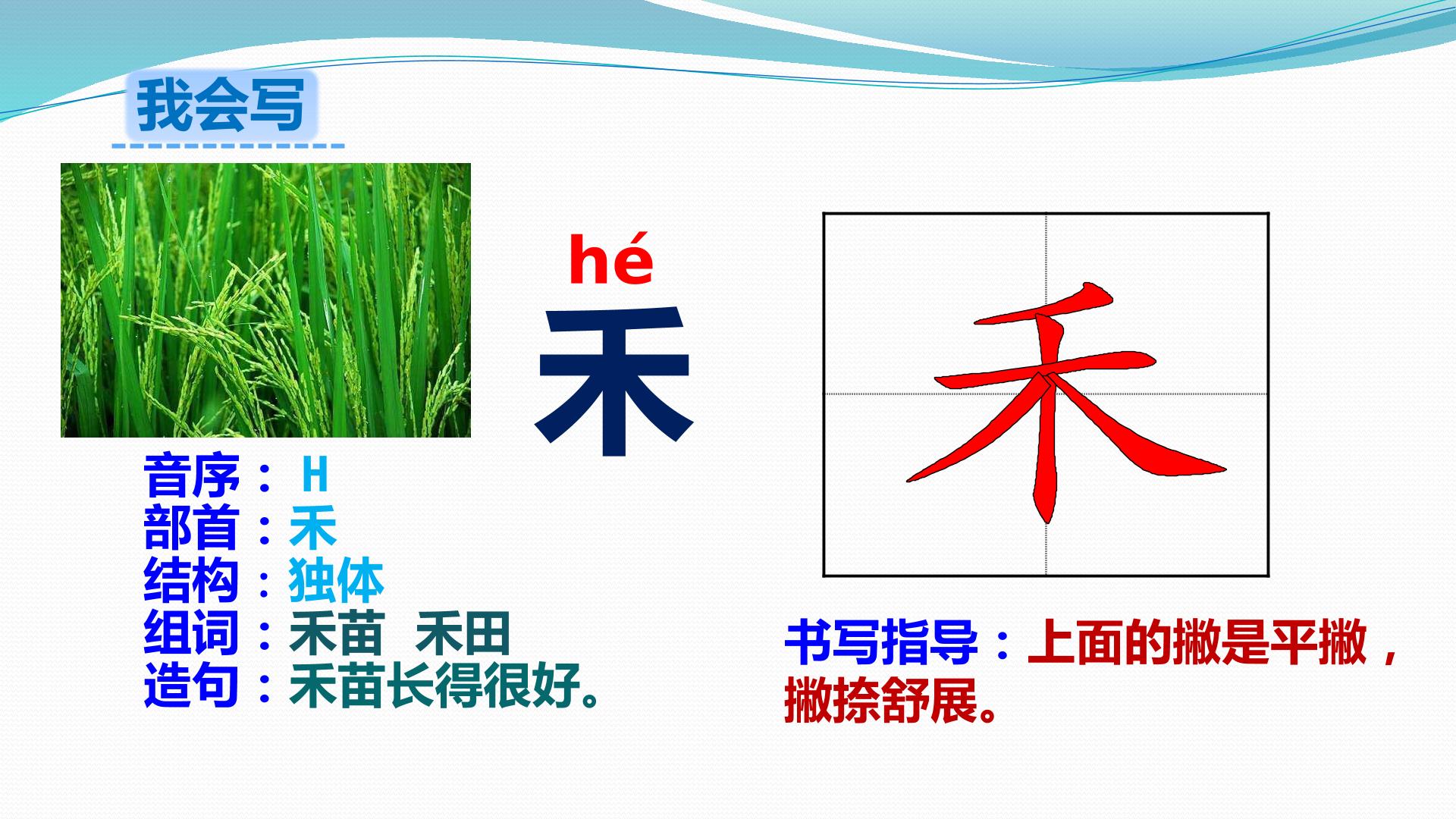 我会写

hé
禾

音序：H
部首：禾
结构：独体
组词：禾苗 禾田
造句：禾苗长得很好。

禾

书写指导：上面的撇是平撇，撇捺舒展。